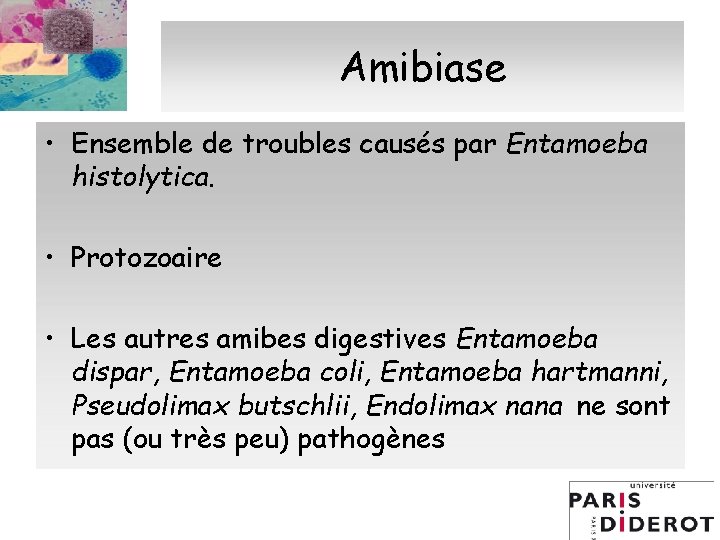 Amibiase

• Ensemble de troubles causés par Entamoeba histolytica.

• Protozoaire

• Les autres amibes digestives Entamoeba dispar, Entamoeba coli, Entamoeba hartmanni, Pseudolimax butschlii, Endolimax nana ne sont pas (ou très peu) pathogènes

université
PARIS
DIDEROT